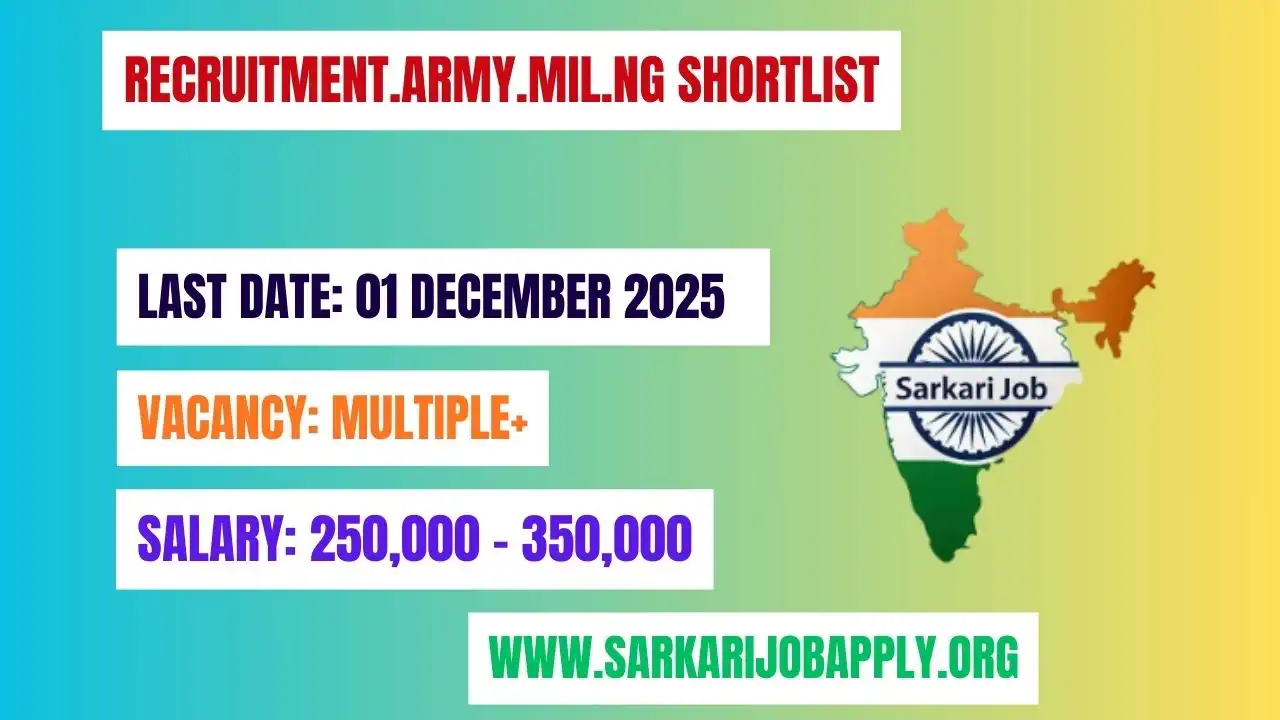 RECRUITMENT.ARMY.MIL.NG SHORTLIST

LAST DATE: 01 DECEMBER 2025

VACANCY: MULTIPLE+

SALARY: 250,000 - 350,000

Sarkari Job

WWW.SARKARIJOBAPPLY.ORG